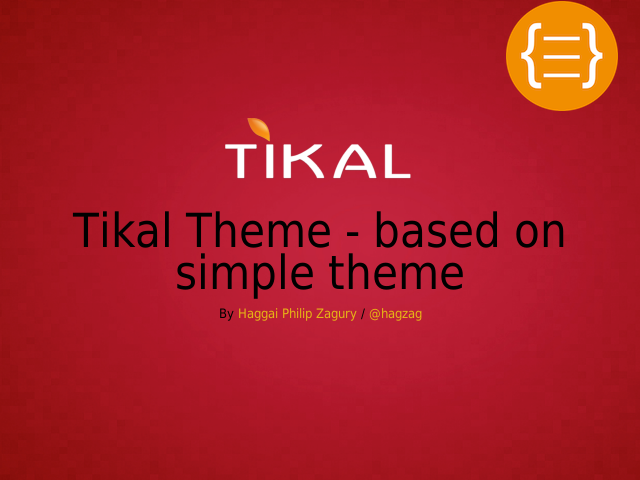 TIKAL

Tikal Theme - based on simple theme

By Haggai Philip Zagury / @hagzag